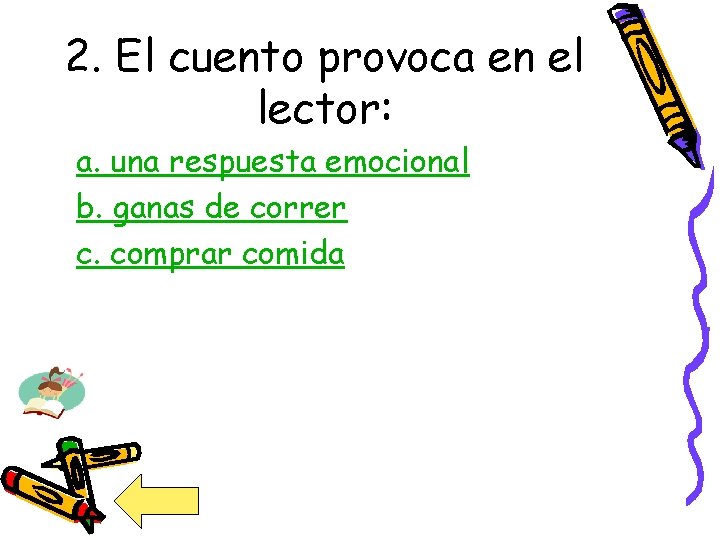 2. El cuento provoca en el lector:

a. una respuesta emocional

b. ganas de correr

c. comprar comida